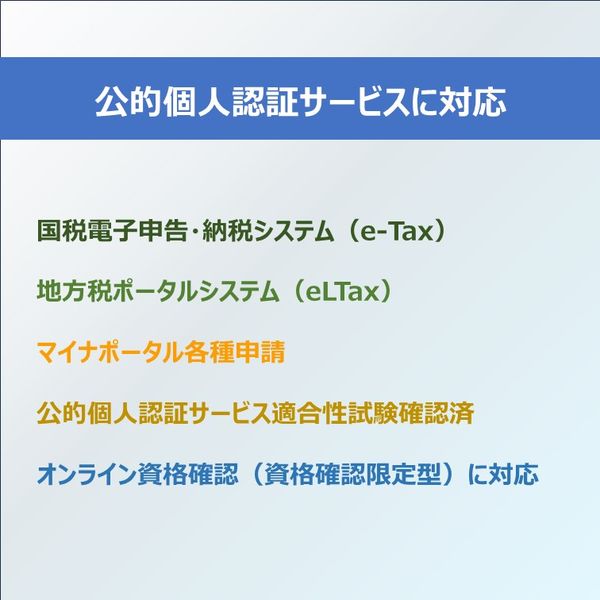 公的個人認証サービスに対応

国税電子申告･納税システム（e-Tax）

地方税ポータルシステム（eLTax）

マイナポータル各種申請

公的個人認証サービス適合性試験確認済

オンライン資格確認（資格確認限定型）に対応